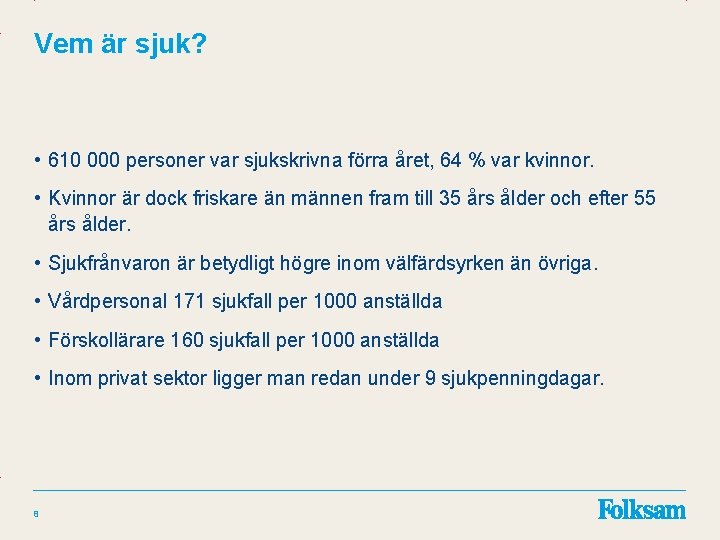 Vem är sjuk?

• 610 000 personer var sjukskrivna förra året, 64 % var kvinnor.

• Kvinnor är dock friskare än männen fram till 35 års ålder och efter 55 års ålder.

• Sjukfrånvaron är betydligt högre inom välfärdsyrken än övriga.

• Vårdpersonal 171 sjukfall per 1000 anställda

• Förskollärare 160 sjukfall per 1000 anställda

• Inom privat sektor ligger man redan under 9 sjukpenningdagar.

8

Folksam